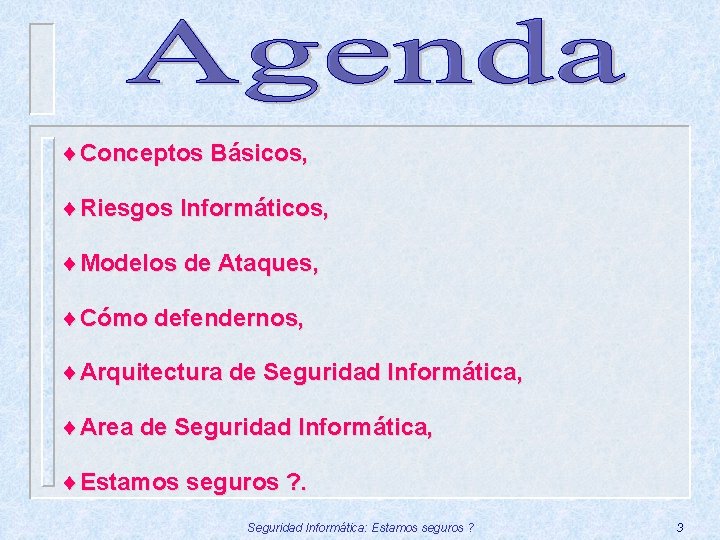 Agenda

♦ Conceptos Básicos,

♦ Riesgos Informáticos,

♦ Modelos de Ataques,

♦ Cómo defendernos,

♦ Arquitectura de Seguridad Informática,

♦ Area de Seguridad Informática,

♦ Estamos seguros ?.

Seguridad Informática: Estamos seguros ?

3